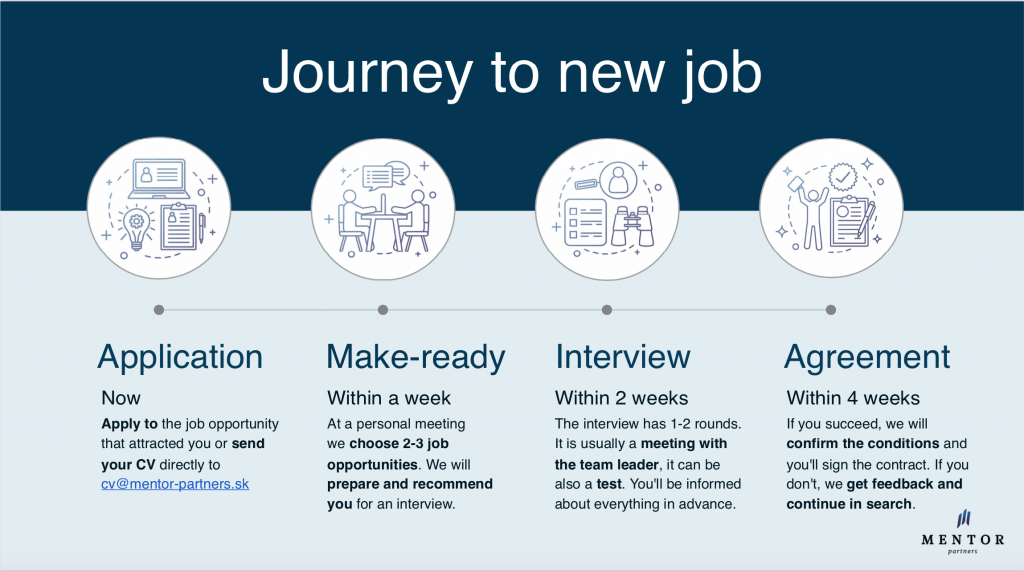 Journey to new job

Application

Now

Apply to the job opportunity that attracted you or send your CV directly to cv@mentor-partners.sk

Make-ready

Within a week

At a personal meeting we choose 2-3 job opportunities. We will prepare and recommend you for an interview.

Interview

Within 2 weeks

The interview has 1-2 rounds. It is usually a meeting with the team leader, it can be also a test. You'll be informed about everything in advance.

Agreement

Within 4 weeks

If you succeed, we will confirm the conditions and you'll sign the contract. If you don't, we get feedback and continue in search.

MENTOR
partners